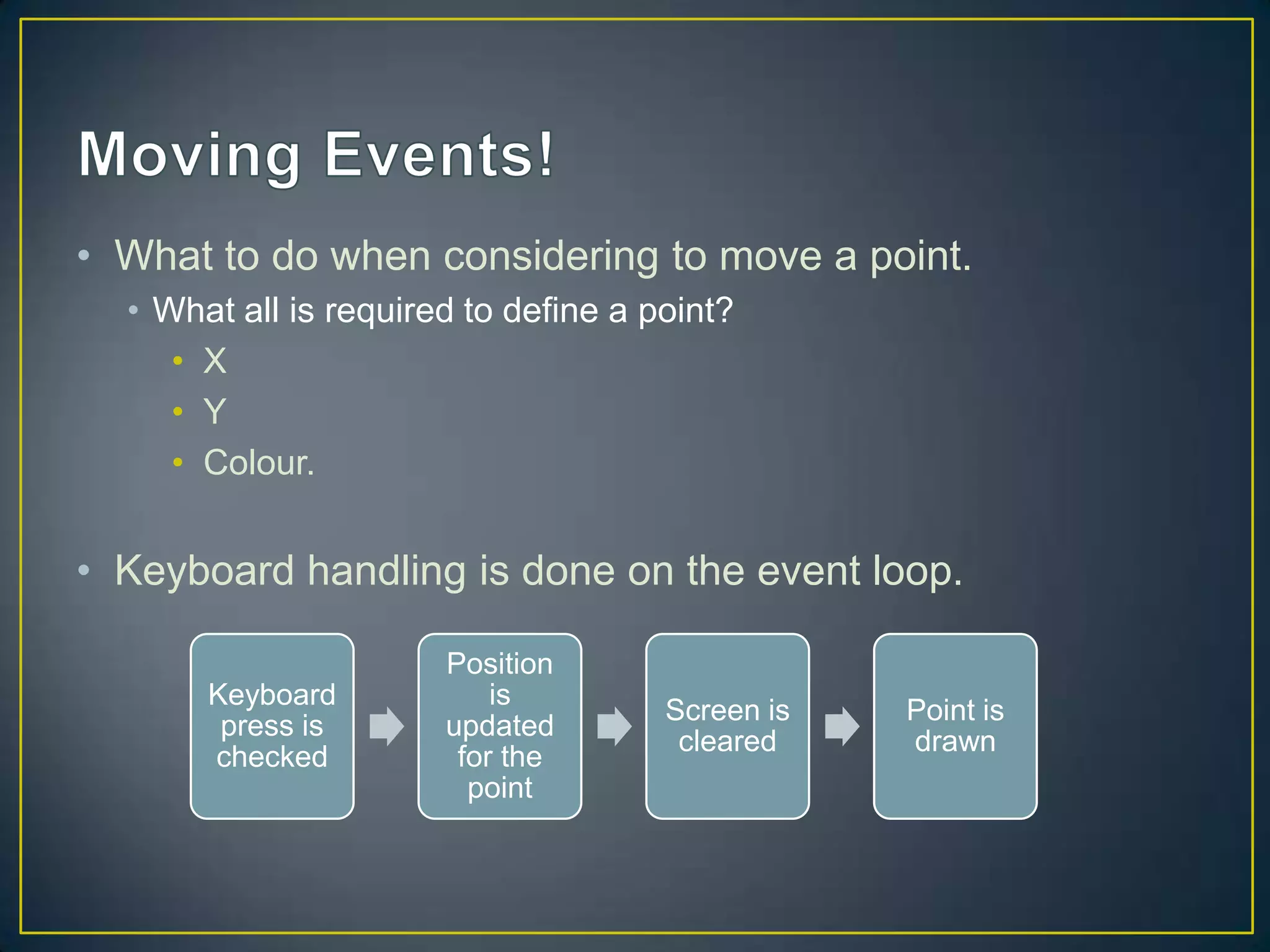 Moving Events!

• What to do when considering to move a point.
  • What all is required to define a point?
    • X
    • Y
    • Colour.

• Keyboard handling is done on the event loop.

Keyboard press is checked

Position is updated for the point

Screen is cleared

Point is drawn